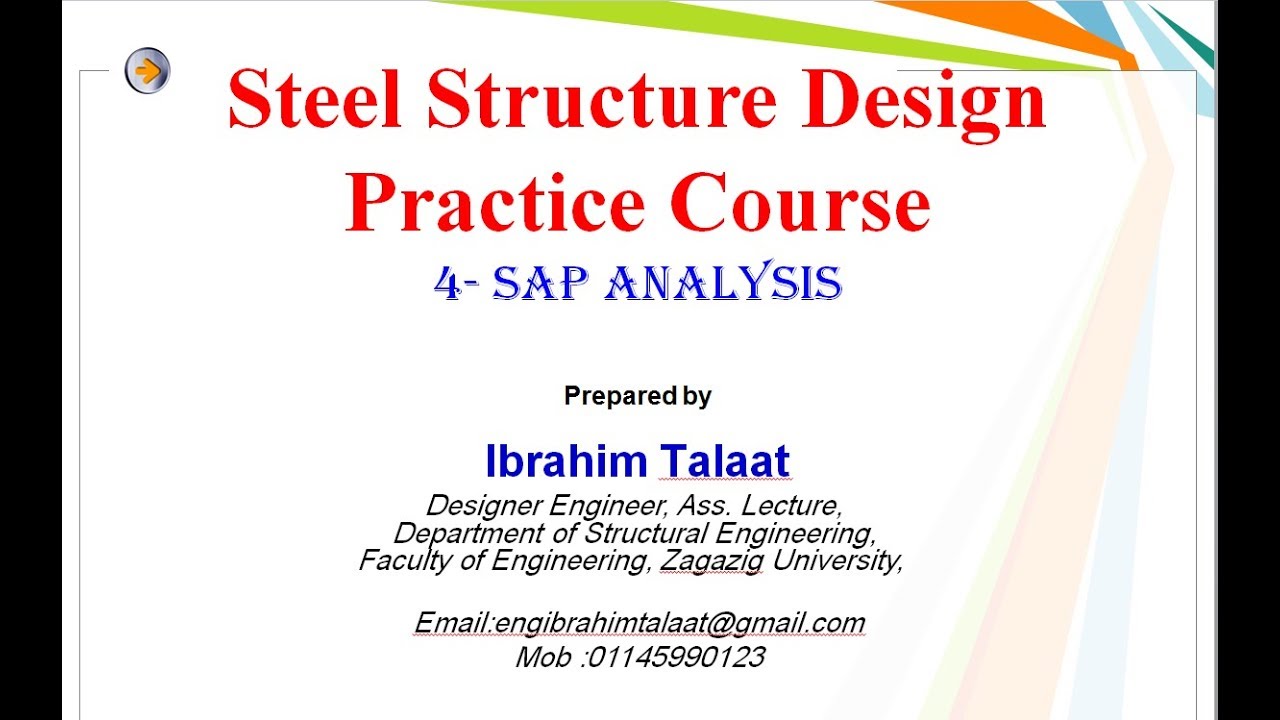 Steel Structure Design Practice Course

4- SAP ANALYSIS

Prepared by

Ibrahim Talaat

Designer Engineer, Ass. Lecture,
Department of Structural Engineering,
Faculty of Engineering, Zagazig University,

Email:engibrahimtalaat@gmail.com
Mob :01145990123